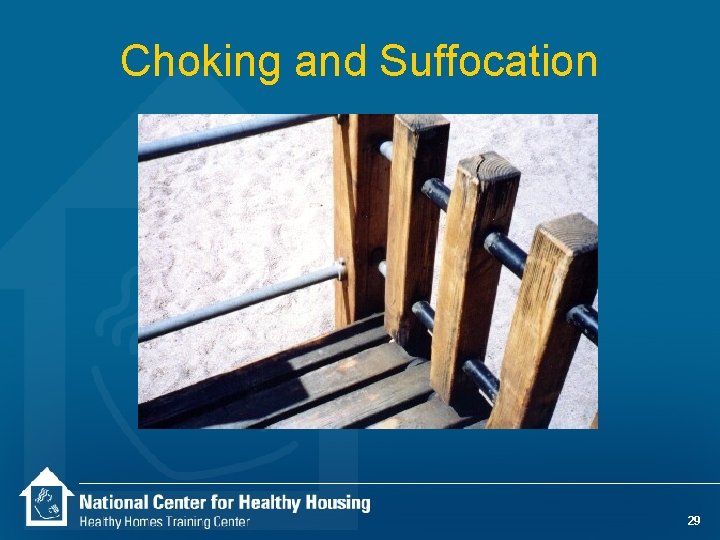 Choking and Suffocation

National Center for Healthy Housing
Healthy Homes Training Center

29